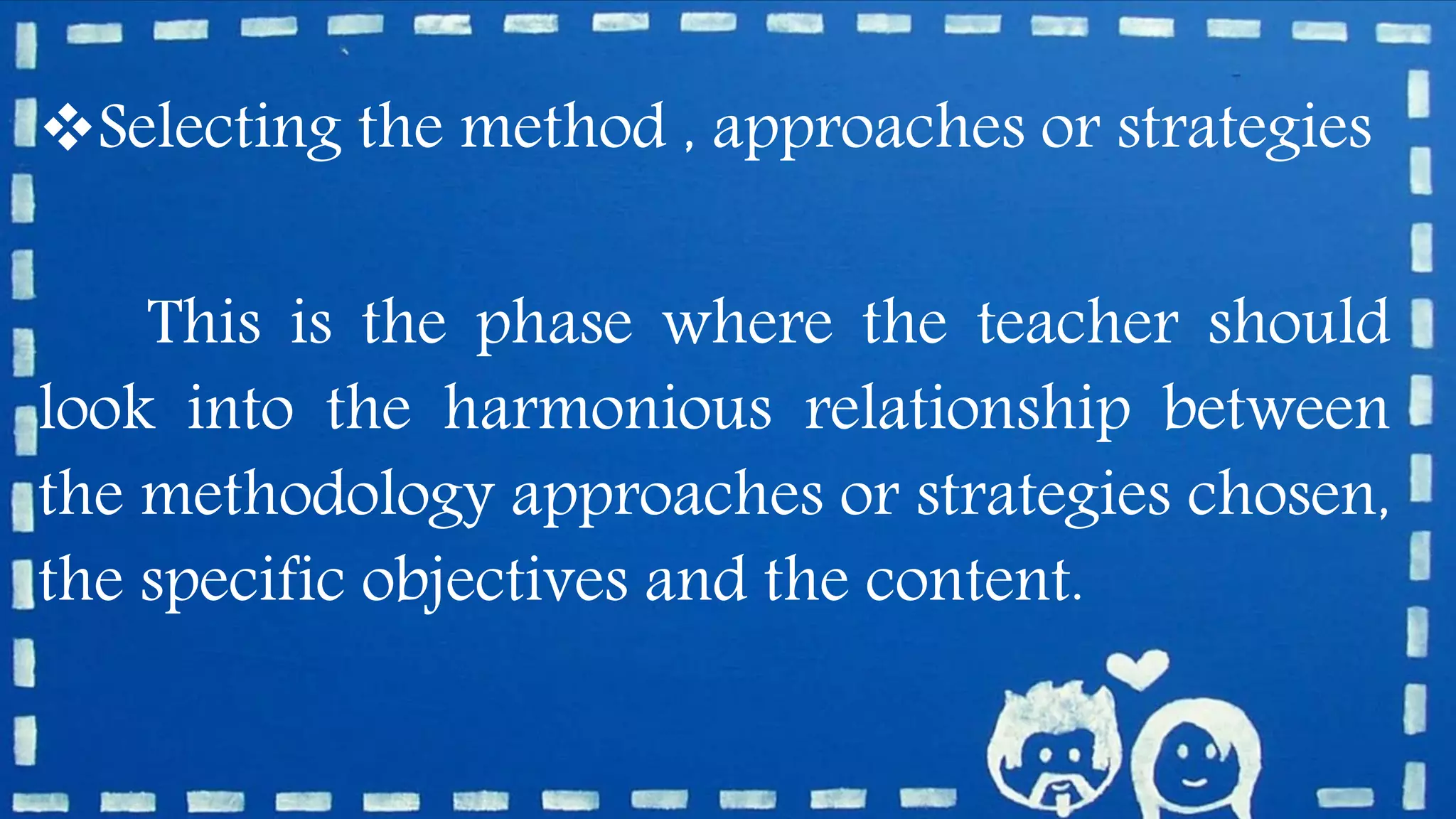 ❖Selecting the method , approaches or strategies

This is the phase where the teacher should look into the harmonious relationship between the methodology approaches or strategies chosen, the specific objectives and the content.